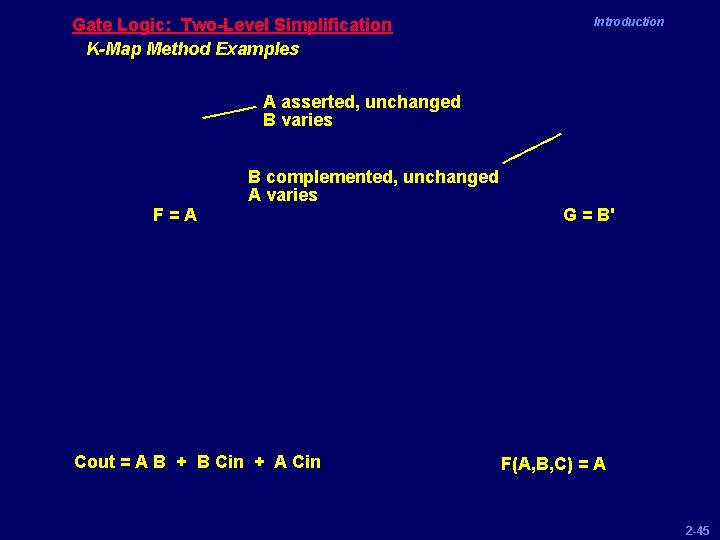 Gate Logic: Two-Level Simplification

Introduction

K-Map Method Examples

A asserted, unchanged
B varies

B complemented, unchanged
A varies

F = A

G = B'

Cout = A B + B Cin + A Cin

F(A,B,C) = A

2-45